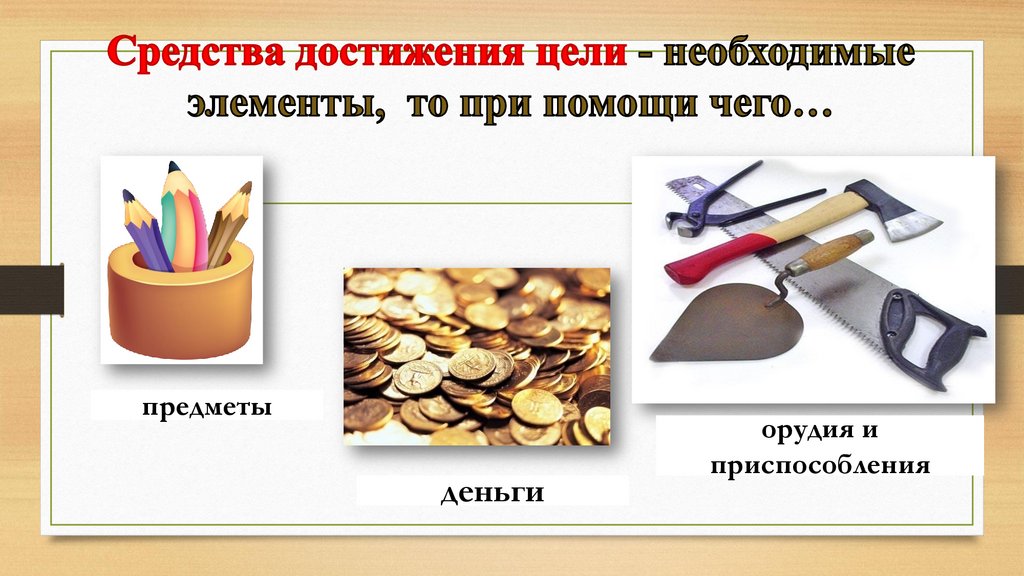 Средства достижения цели - необходимые элементы, то при помощи чего…

предметы

деньги

орудия и приспособления